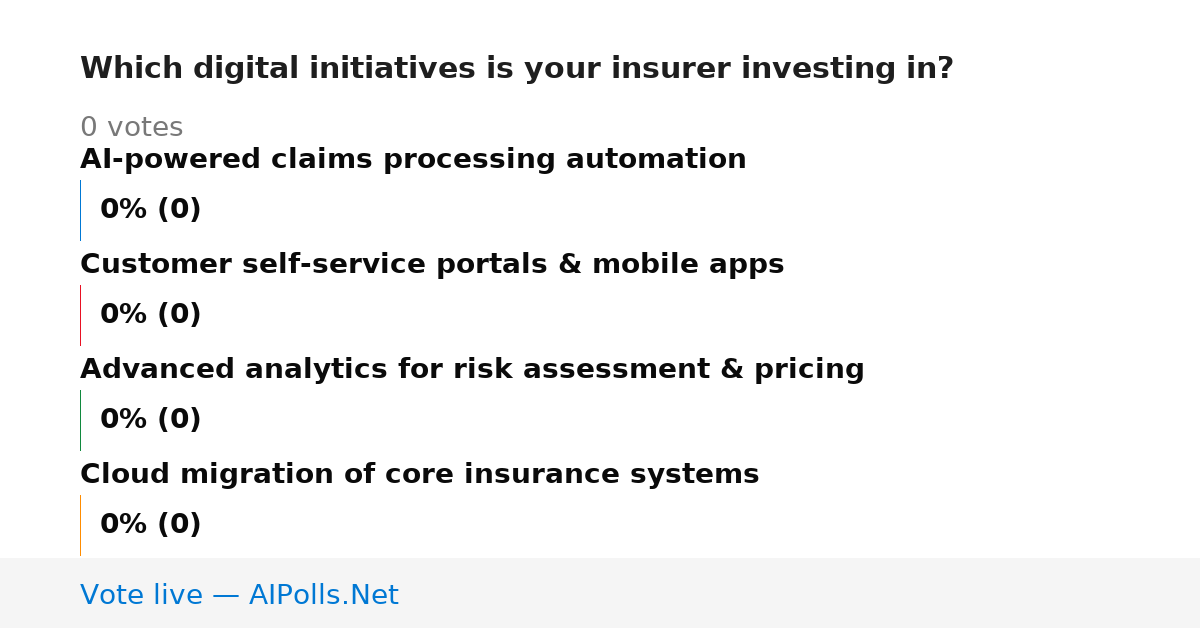 Which digital initiatives is your insurer investing in?

0 votes

AI-powered claims processing automation

0% (0)

Customer self-service portals & mobile apps

0% (0)

Advanced analytics for risk assessment & pricing

0% (0)

Cloud migration of core insurance systems

0% (0)

Vote live — AIPolls.Net